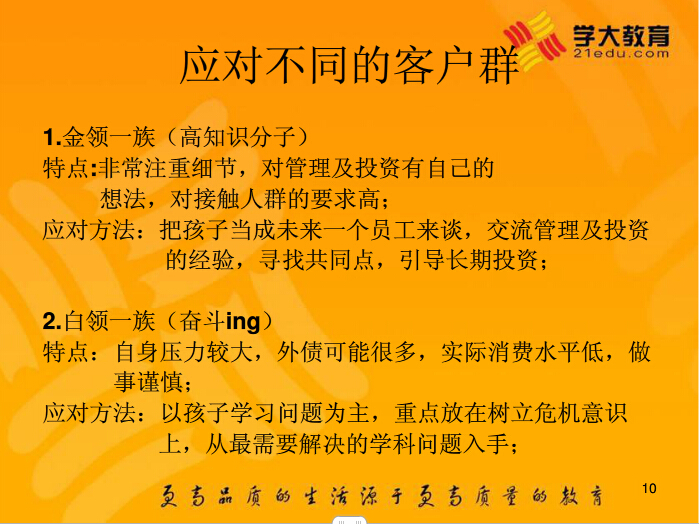 学大教育
21edu.com

应对不同的客户群

1.金领一族（高知识分子）
特点:非常注重细节，对管理及投资有自己的想法，对接触人群的要求高；
应对方法：把孩子当成未来一个员工来谈，交流管理及投资的经验，寻找共同点，引导长期投资；

2.白领一族（奋斗ing）
特点：自身压力较大，外债可能很多，实际消费水平低，做事谨慎；
应对方法：以孩子学习问题为主，重点放在树立危机意识上，从最需要解决的学科问题入手；

更高品质的生活源于更高质量的教育

10